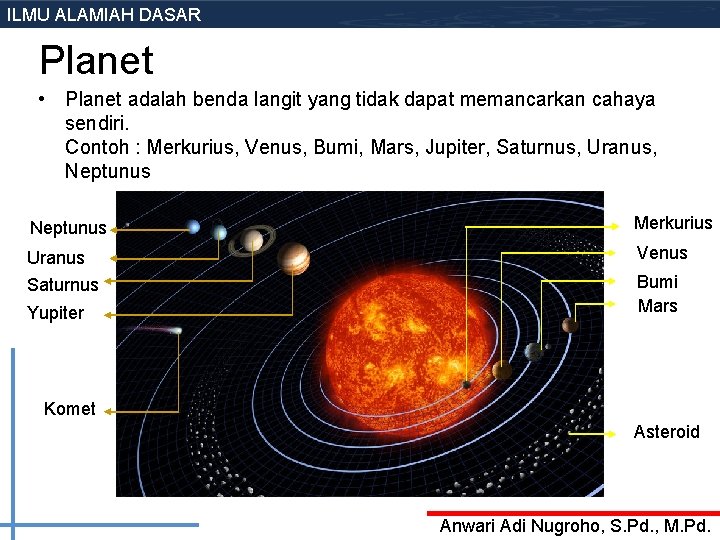 ILMU ALAMIAH DASAR

Planet

• Planet adalah benda langit yang tidak dapat memancarkan cahaya sendiri.
Contoh : Merkurius, Venus, Bumi, Mars, Jupiter, Saturnus, Uranus, Neptunus

Neptunus
Uranus
Saturnus
Yupiter
Komet
Merkurius
Venus
Bumi
Mars
Asteroid

Anwari Adi Nugroho, S.Pd., M.Pd.